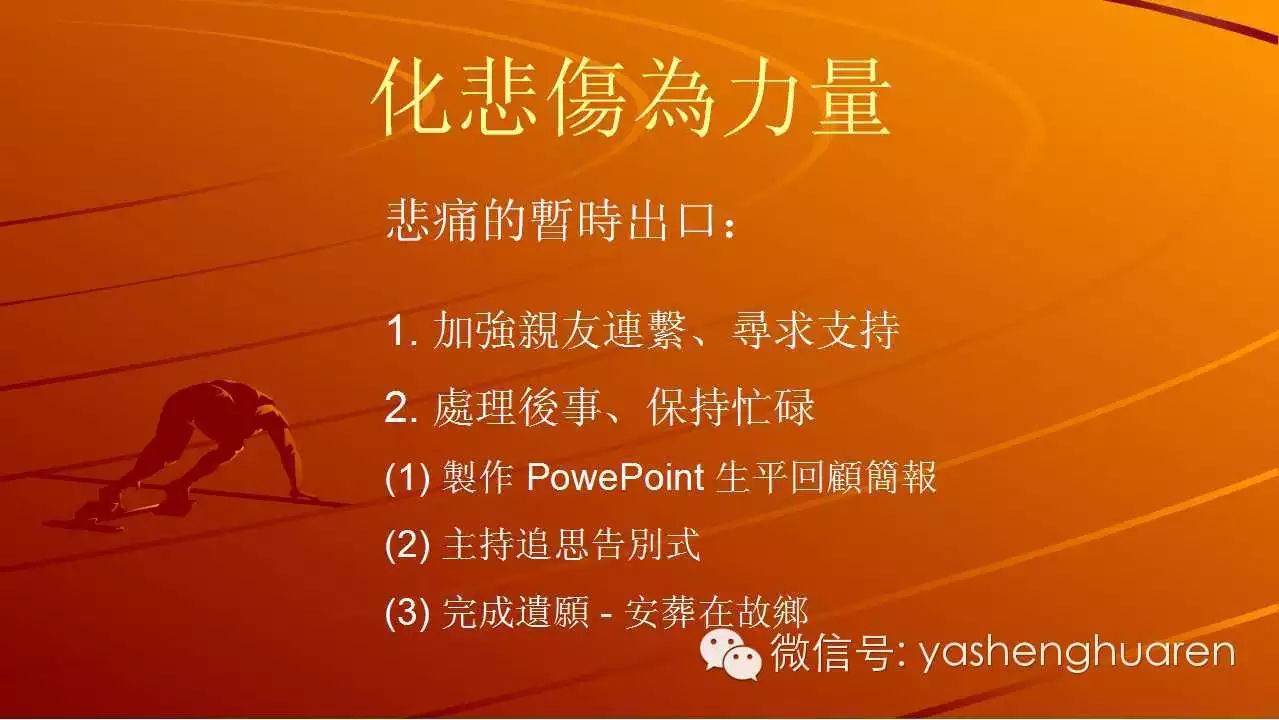 化悲傷為力量

悲痛的暫時出口：

1. 加強親友連繫、尋求支持

2. 處理後事、保持忙碌

(1) 製作 PowePoint 生平回顧簡報

(2) 主持追思告別式

(3) 完成遺願 - 安葬在故鄉

微信号: yashenghuaren